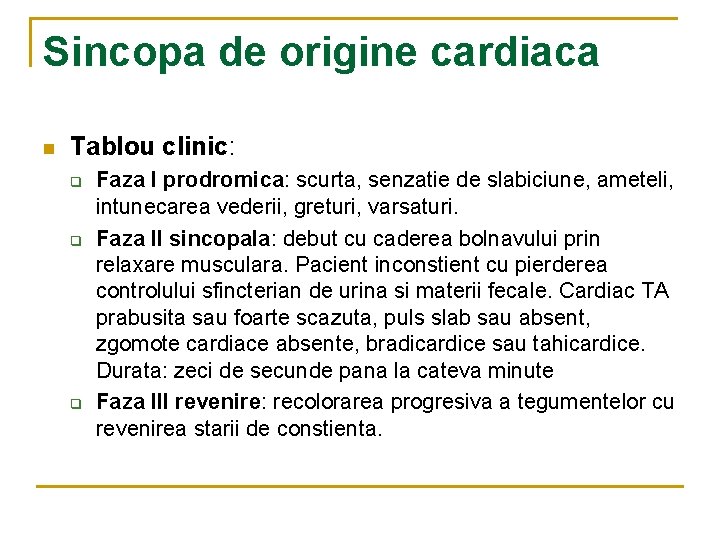 Sincopa de origine cardiaca

Tablou clinic:

Faza I prodromica: scurta, senzatie de slabiciune, ameteli, intunecarea vederii, greturi, varsaturi.

Faza II sincopala: debut cu caderea bolnavului prin relaxare musculara. Pacient inconstient cu pierderea controlului sfincterian de urina si materii fecale. Cardiac TA prabusita sau foarte scazuta, puls slab sau absent, zgomote cardiace absente, bradicardice sau tahicardice. Durata: zeci de secunde pana la cateva minute

Faza III revenire: recolorarea progresiva a tegumentelor cu revenirea starii de constienta.